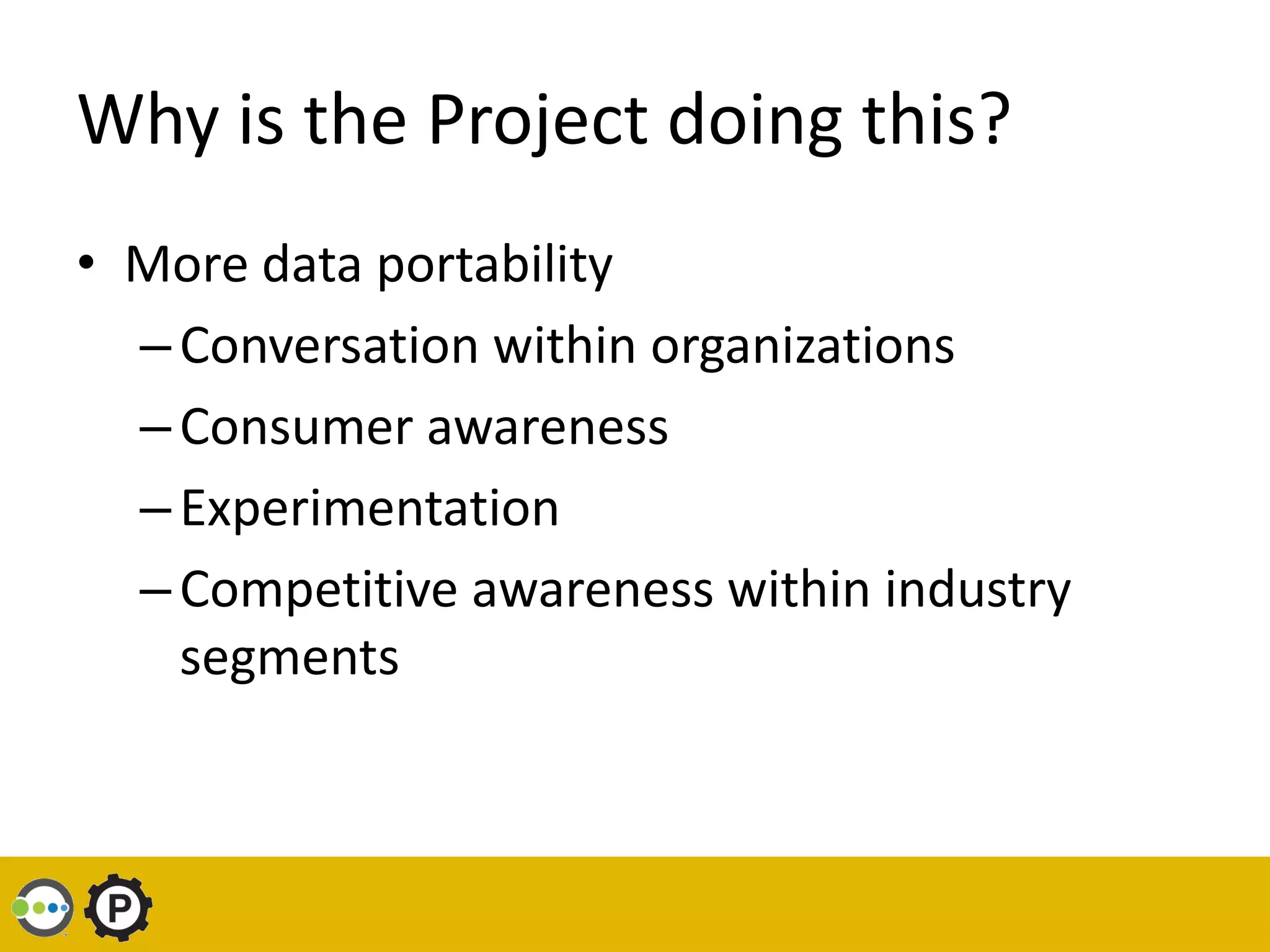 Why is the Project doing this?

• More data portability
– Conversation within organizations
– Consumer awareness
– Experimentation
– Competitive awareness within industry segments

P